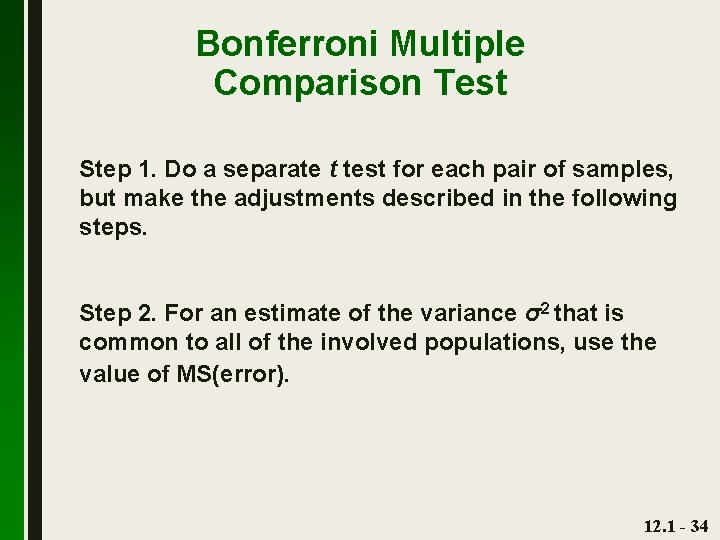 Bonferroni Multiple Comparison Test

Step 1. Do a separate $t$ test for each pair of samples, but make the adjustments described in the following steps.

Step 2. For an estimate of the variance $\sigma^2$ that is common to all of the involved populations, use the value of MS(error).

12.1 - 34